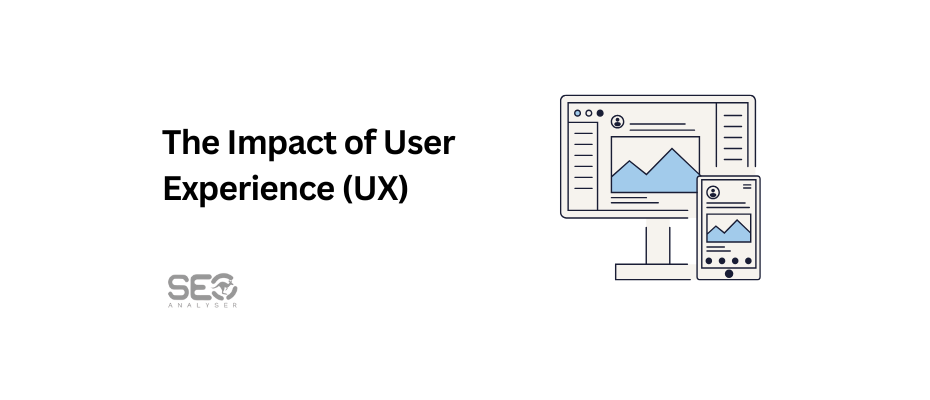 The Impact of User Experience (UX)

SEO
ANALYSER